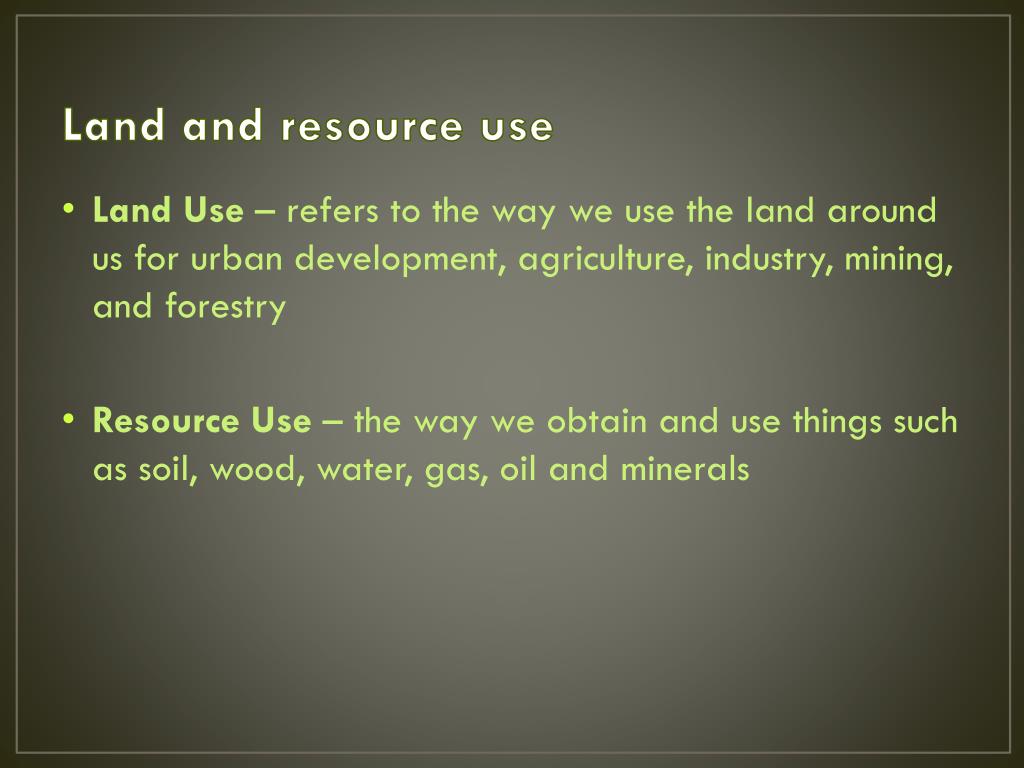 Land and resource use

• Land Use – refers to the way we use the land around us for urban development, agriculture, industry, mining, and forestry

• Resource Use – the way we obtain and use things such as soil, wood, water, gas, oil and minerals